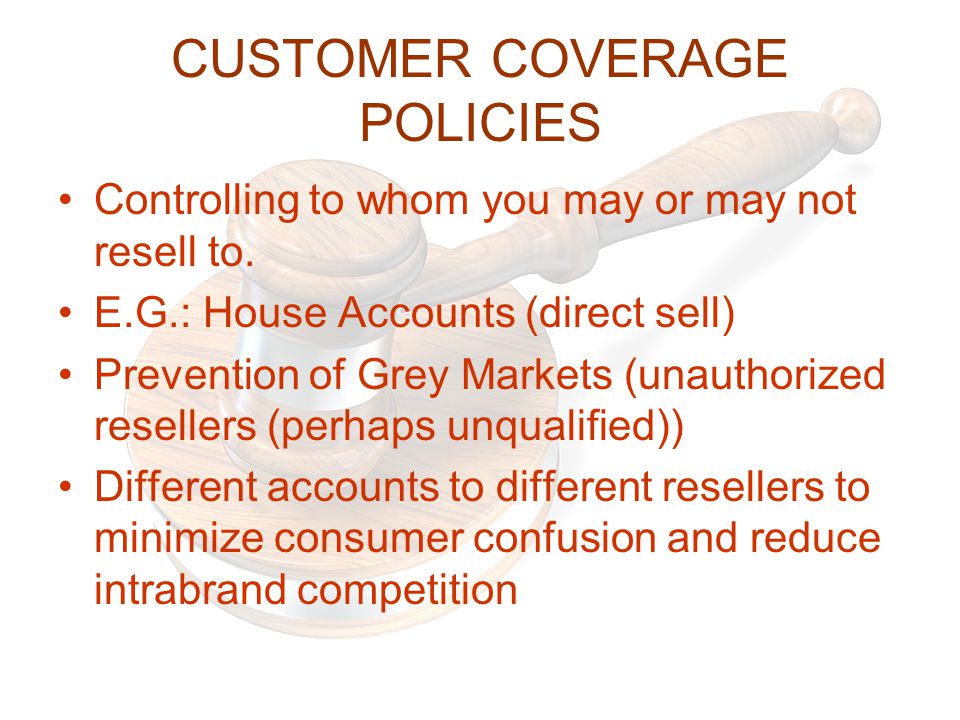 CUSTOMER COVERAGE POLICIES

• Controlling to whom you may or may not resell to.
• E.G.: House Accounts (direct sell)
• Prevention of Grey Markets (unauthorized resellers (perhaps unqualified))
• Different accounts to different resellers to minimize consumer confusion and reduce intrabrand competition